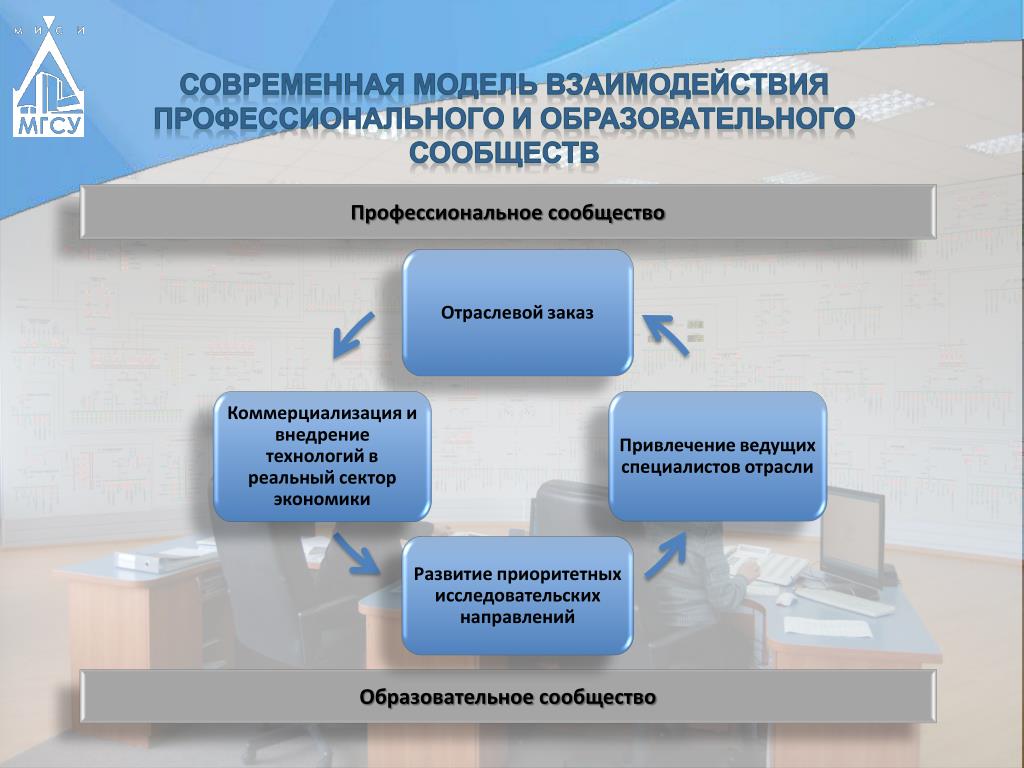 М И С И
МГСУ

СОВРЕМЕННАЯ МОДЕЛЬ ВЗАИМОДЕЙСТВИЯ ПРОФЕССИОНАЛЬНОГО И ОБРАЗОВАТЕЛЬНОГО СООБЩЕСТВ

Профессиональное сообщество

Отраслевой заказ

Коммерциализация и внедрение технологий в реальный сектор экономики

Привлечение ведущих специалистов отрасли

Развитие приоритетных исследовательских направлений

Образовательное сообщество